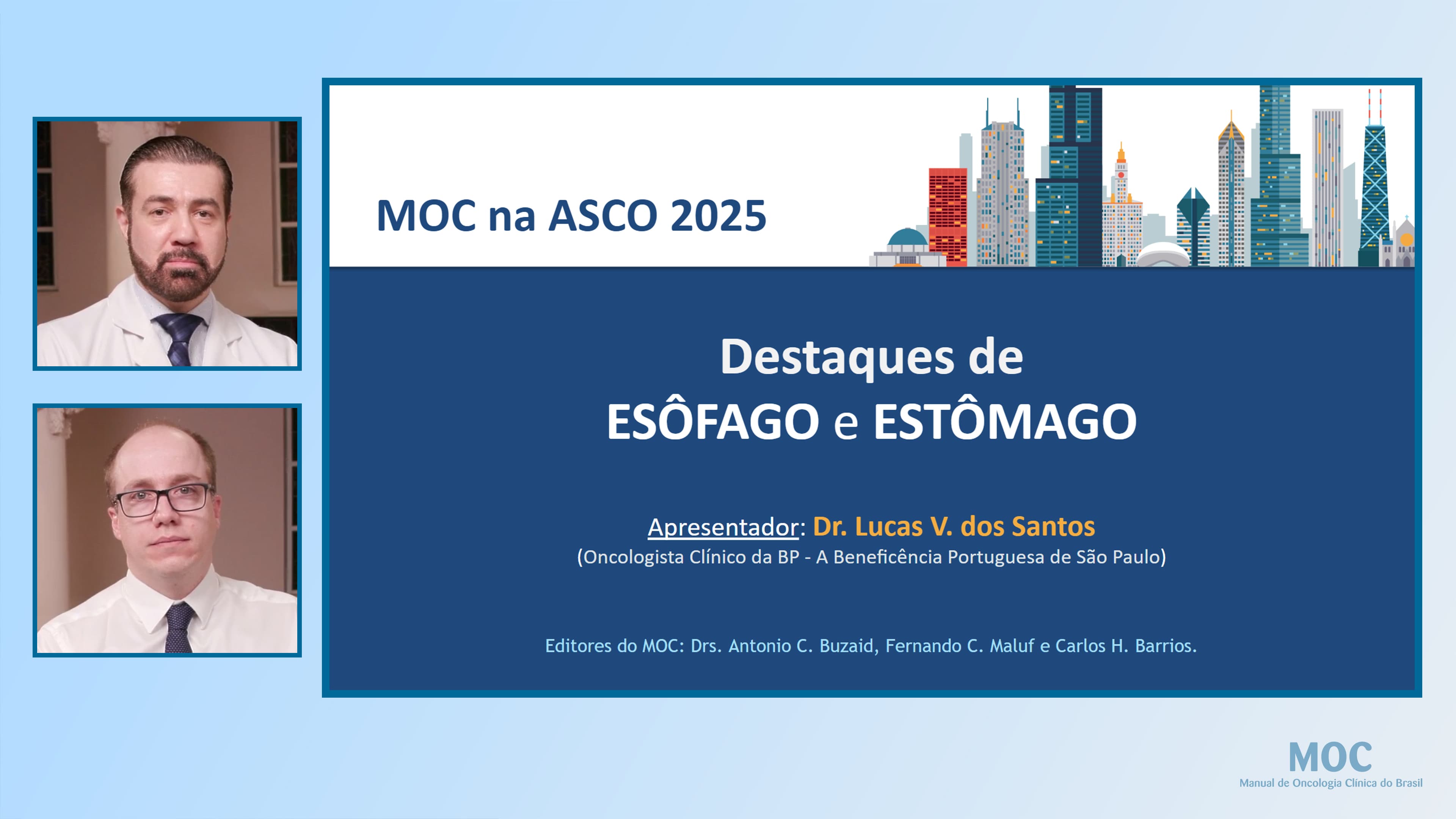 MOC na ASCO 2025

Destaques de
ESÔFAGO e ESTÔMAGO

Apresentador: Dr. Lucas V. dos Santos
(Oncologista Clínico da BP - A Beneficência Portuguesa de São Paulo)

Editores do MOC: Drs. Antonio C. Buzaid, Fernando C. Maluf e Carlos H. Barrios.

MOC
Manual de Oncologia Clínica do Brasil